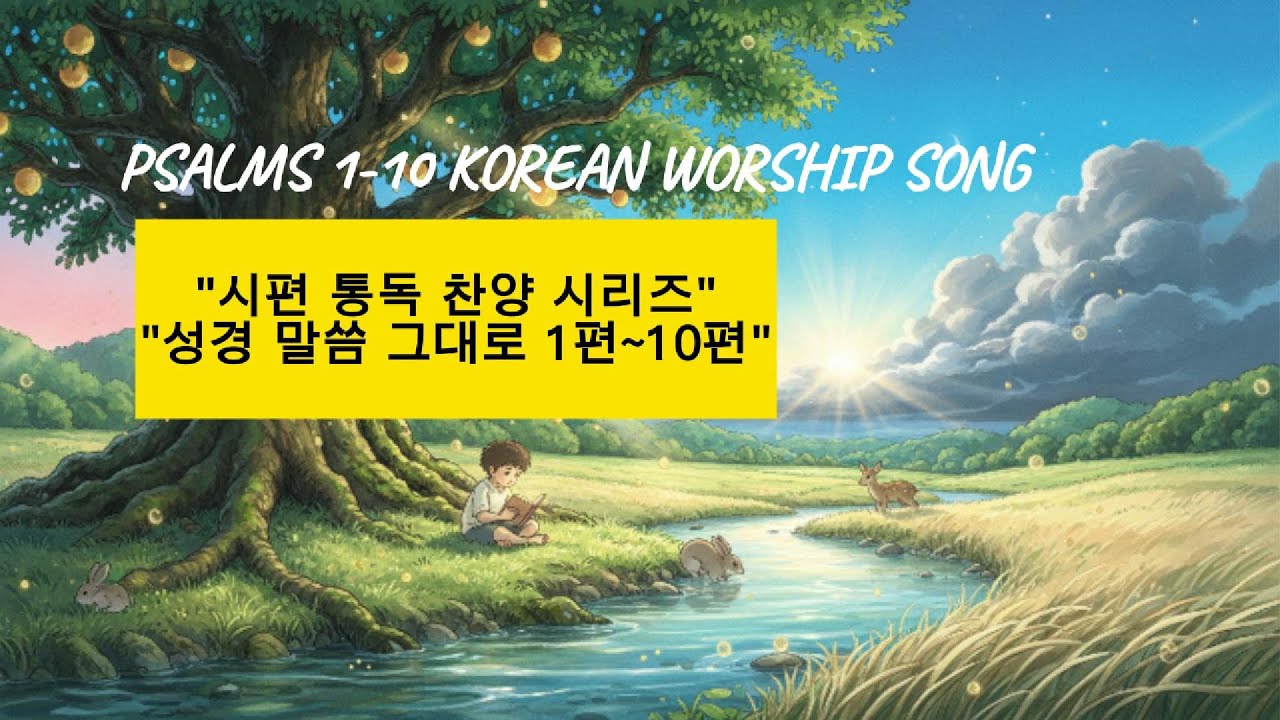 PSALMS 1-10 KOREAN WORSHIP SONG

"시편 통독 찬양 시리즈"
"성경 말씀 그대로 1편~10편"